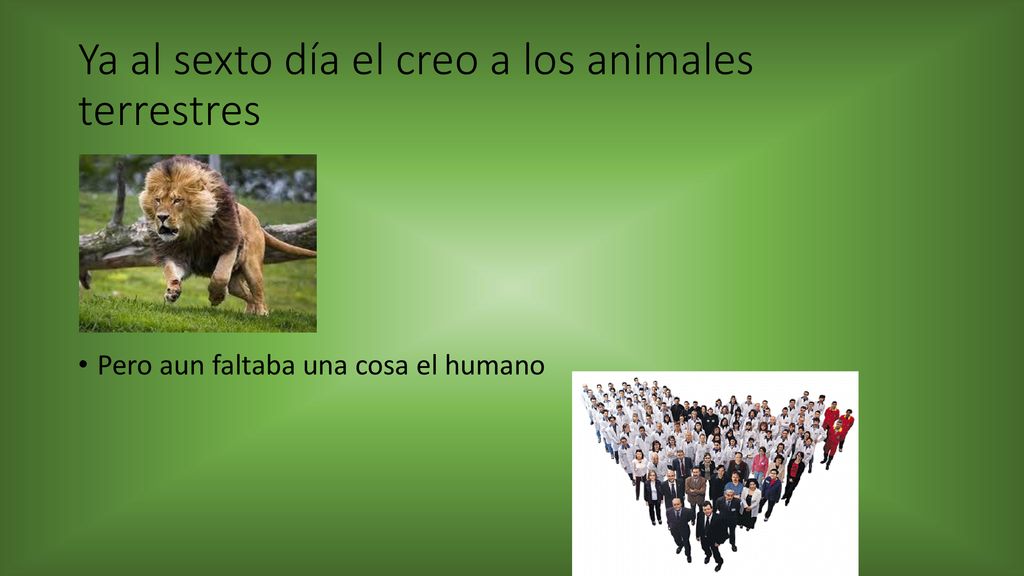 Ya al sexto día el creo a los animales terrestres

• Pero aun faltaba una cosa el humano